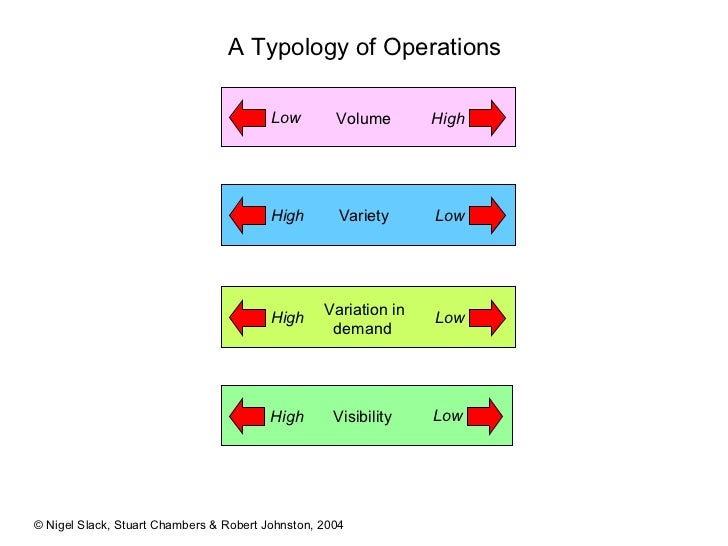 A Typology of Operations

Low Volume High

High Variety Low

High Variation in demand Low

High Visibility Low

© Nigel Slack, Stuart Chambers & Robert Johnston, 2004